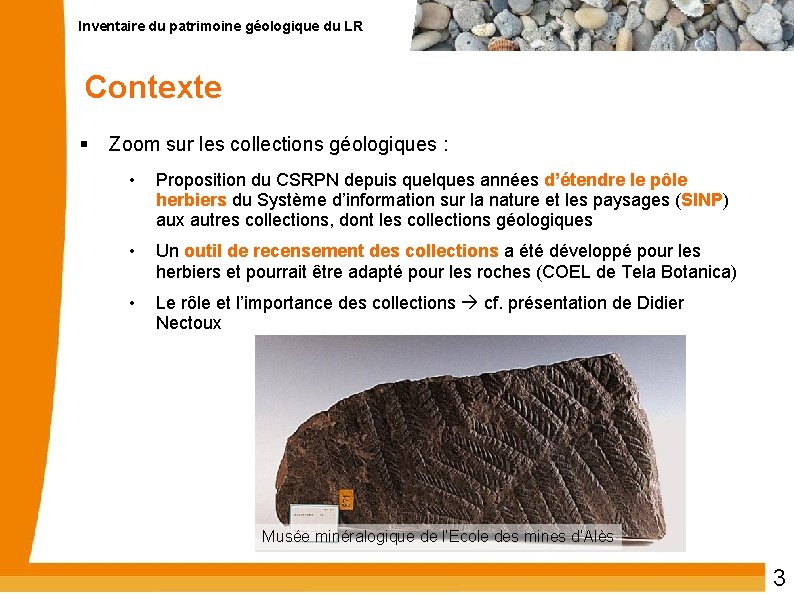 Inventaire du patrimoine géologique du LR

Contexte

▪ Zoom sur les collections géologiques :

• Proposition du CSRPN depuis quelques années d'étendre le pôle herbiers du Système d'information sur la nature et les paysages (SINP) aux autres collections, dont les collections géologiques

• Un outil de recensement des collections a été développé pour les herbiers et pourrait être adapté pour les roches (COEL de Tela Botanica)

• Le rôle et l'importance des collections → cf. présentation de Didier Nectoux

Musée minéralogique de l'Ecole des mines d'Alès

3